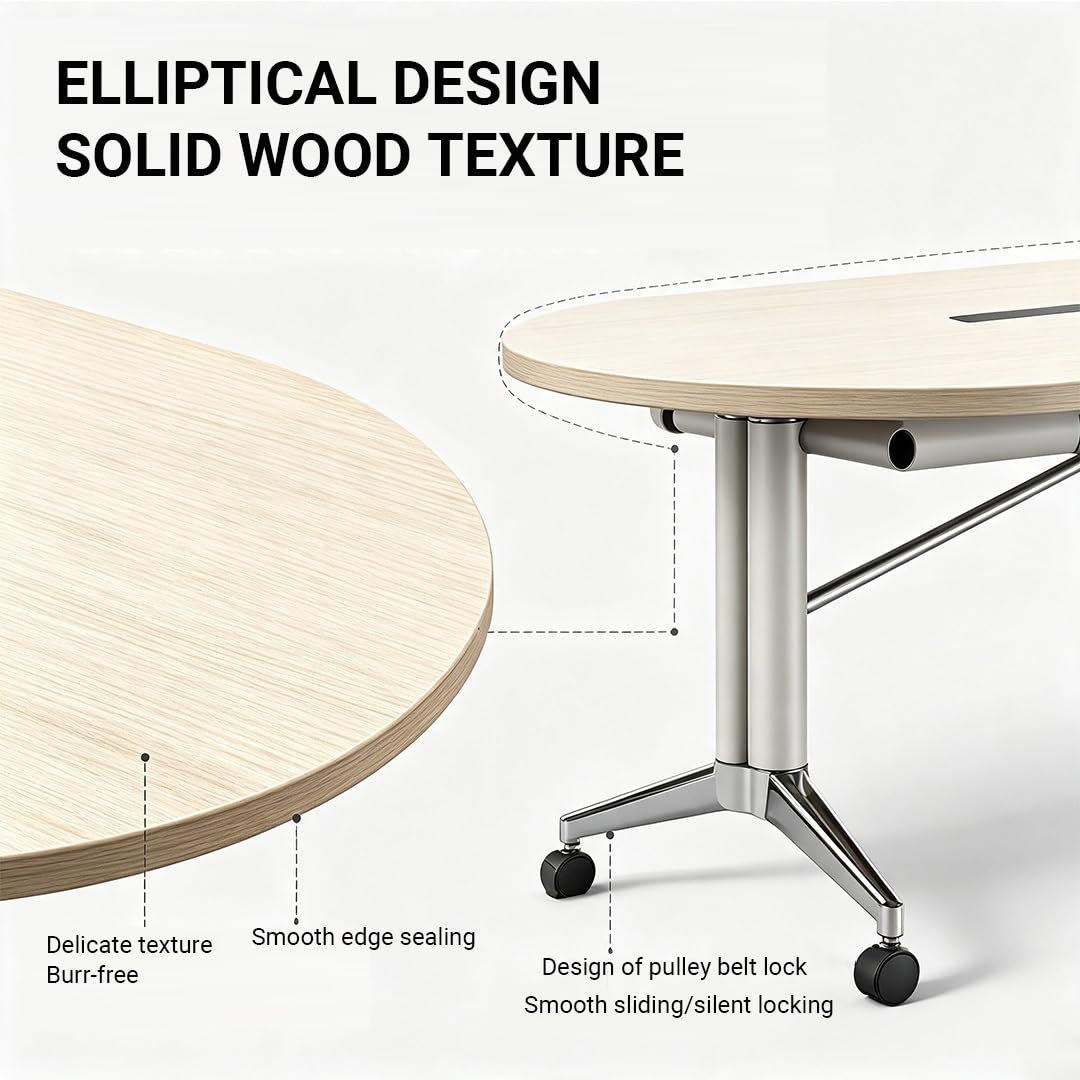 ELLIPTICAL DESIGN
SOLID WOOD TEXTURE

Delicate texture
Burr-free

Smooth edge sealing

Design of pulley belt lock
Smooth sliding/silent locking